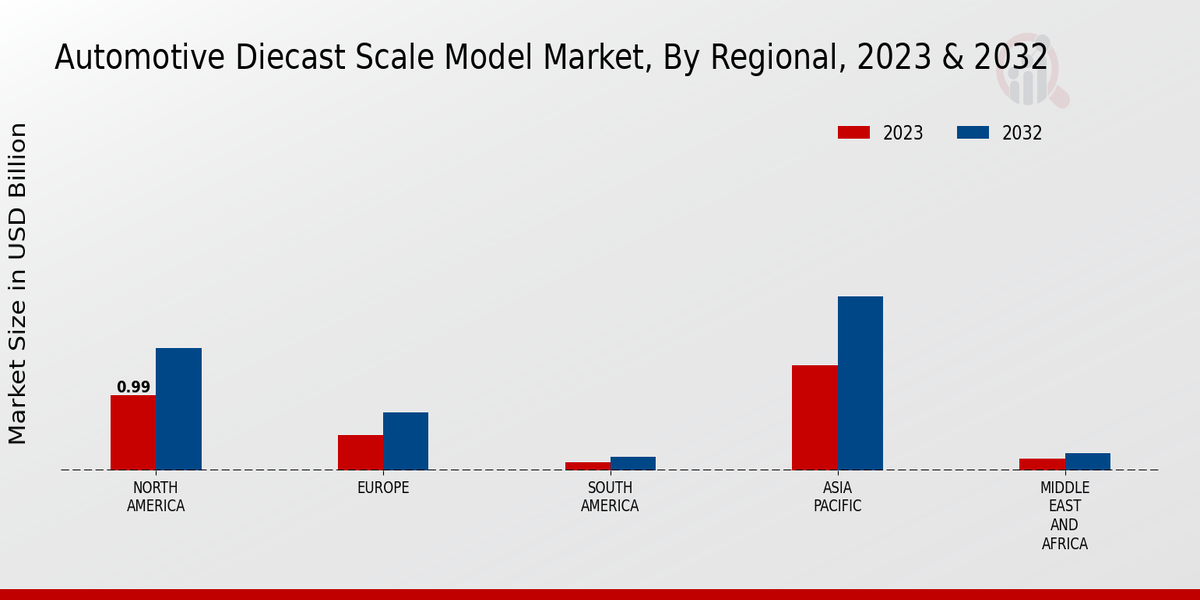 Automotive Diecast Scale Model Market, By Regional, 2023 & 2032

2023
2032

Market Size in USD Billion

0.99

NORTH AMERICA

EUROPE

SOUTH AMERICA

ASIA PACIFIC

MIDDLE EAST AND AFRICA